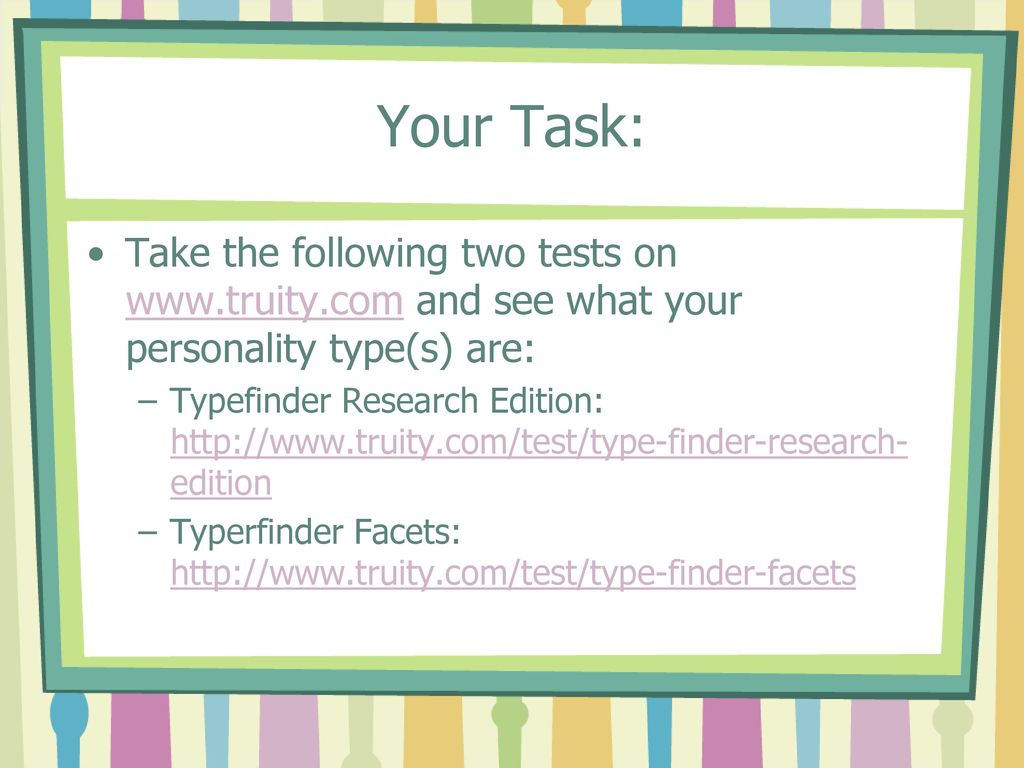 Your Task:

• Take the following two tests on www.truity.com and see what your personality type(s) are:

– Typefinder Research Edition: http://www.truity.com/test/type-finder-research-edition

– Typerfinder Facets: http://www.truity.com/test/type-finder-facets